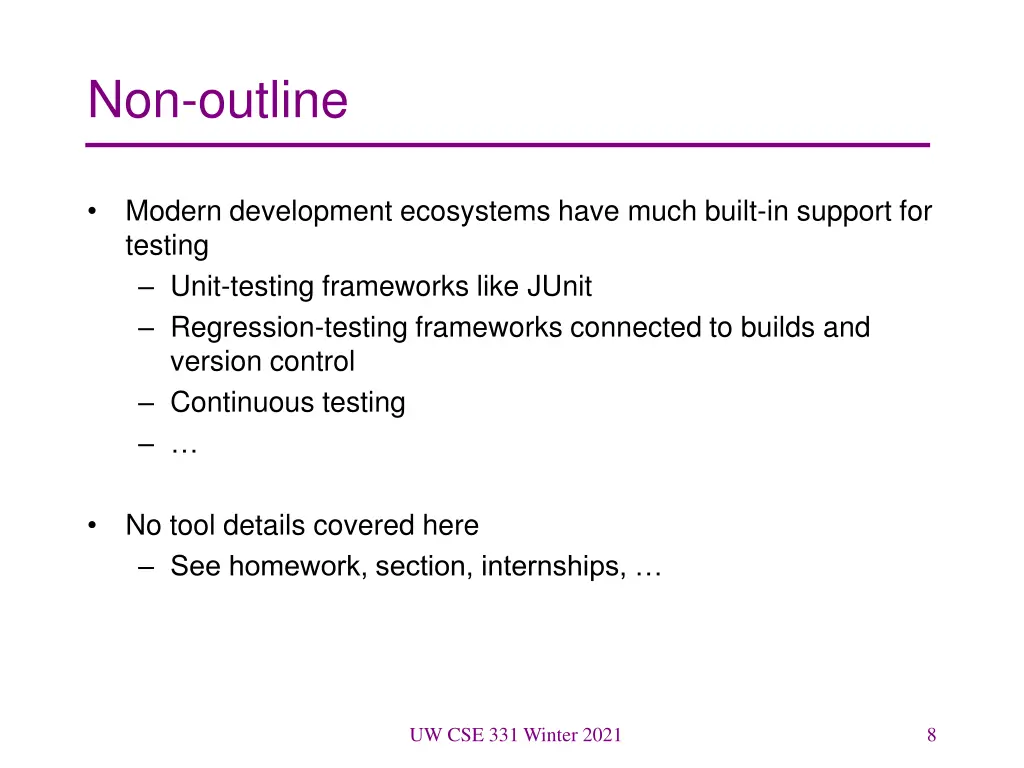 Non-outline

• Modern development ecosystems have much built-in support for testing
  – Unit-testing frameworks like JUnit
  – Regression-testing frameworks connected to builds and version control
  – Continuous testing
  – …

• No tool details covered here
  – See homework, section, internships, …

UW CSE 331 Winter 2021

8